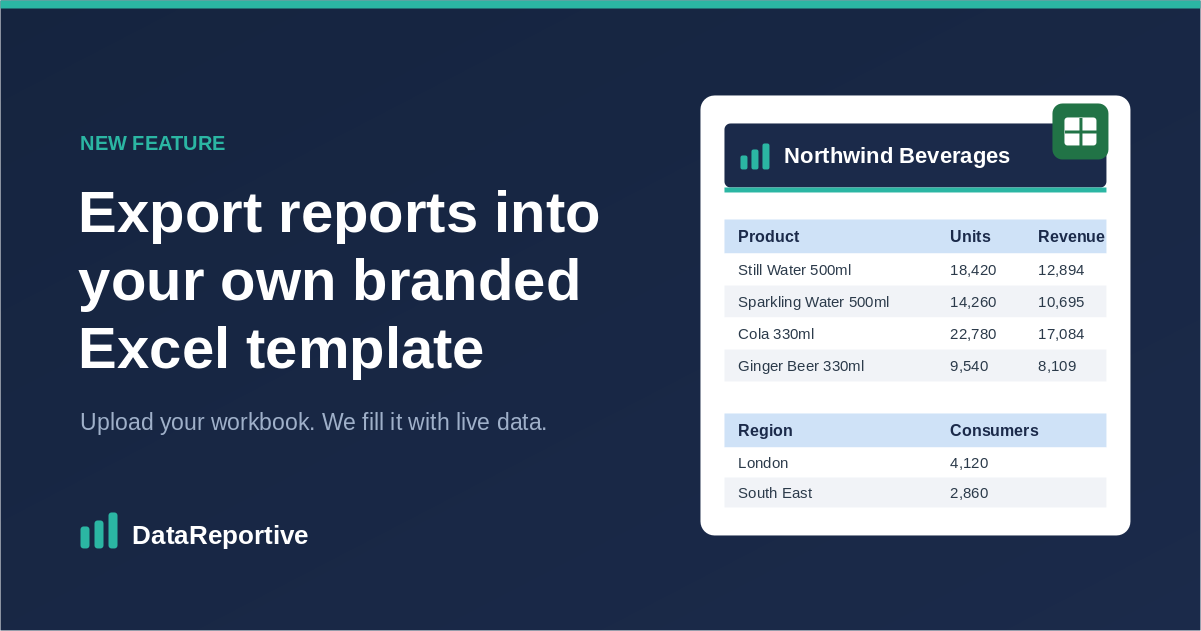 NEW FEATURE

Export reports into your own branded Excel template

Upload your workbook. We fill it with live data.

DataReportive

Northwind Beverages

| Product | Units | Revenue |
|---|---|---|
| Still Water 500ml | 18,420 | 12,894 |
| Sparkling Water 500ml | 14,260 | 10,695 |
| Cola 330ml | 22,780 | 17,084 |
| Ginger Beer 330ml | 9,540 | 8,109 |

| Region | Consumers |
|---|---|
| London | 4,120 |
| South East | 2,860 |